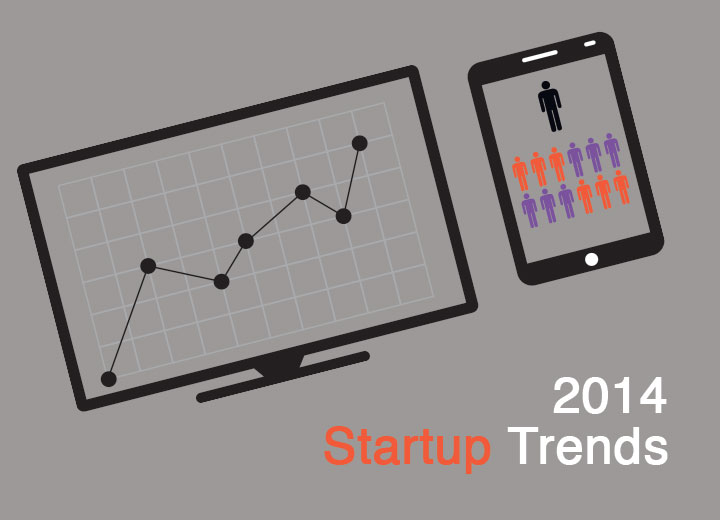 2014
Startup Trends